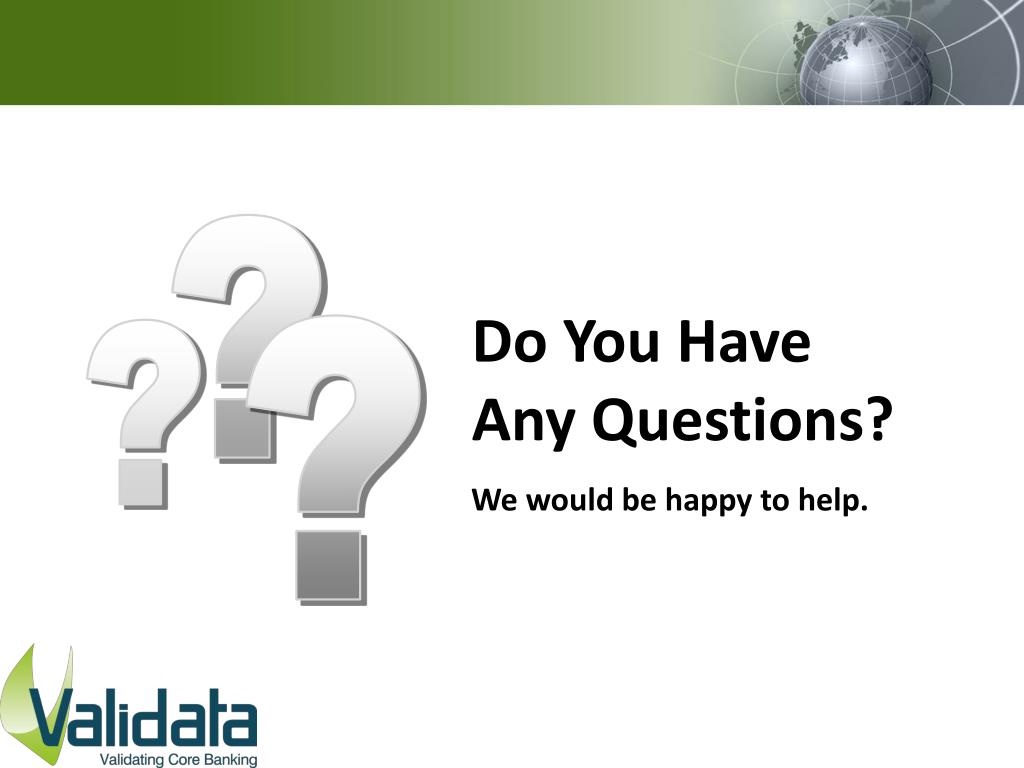 Do You Have Any Questions?

We would be happy to help.

Validata
Validating Core Banking